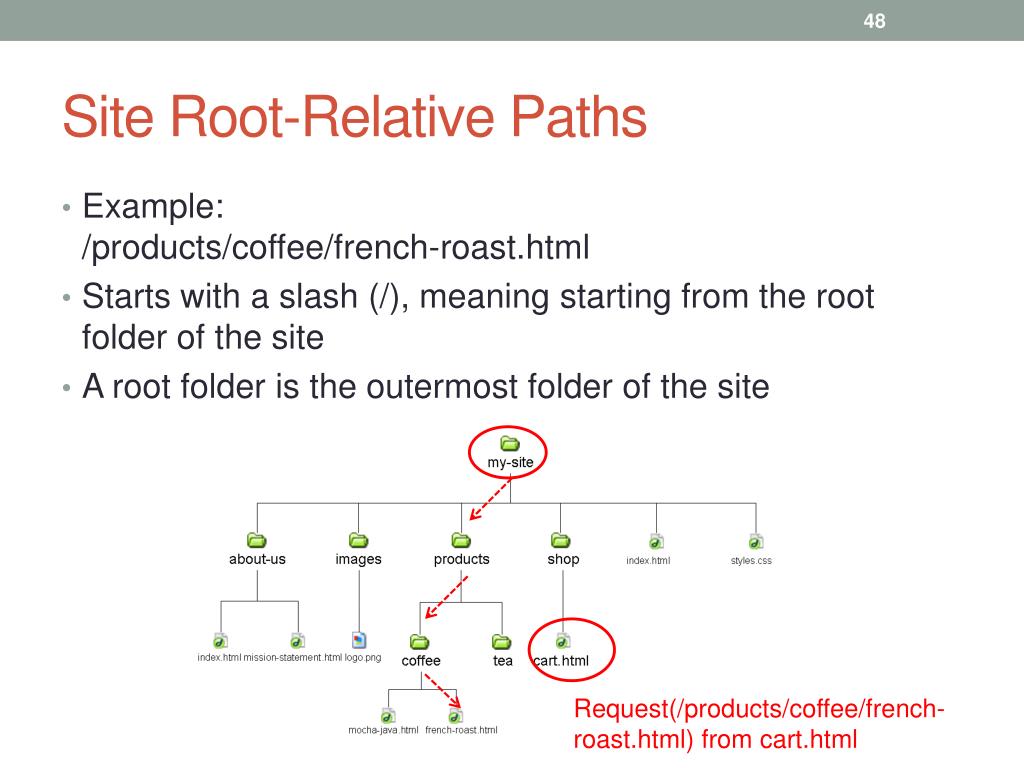 48

Site Root-Relative Paths

• Example: /products/coffee/french-roast.html
• Starts with a slash (/), meaning starting from the root folder of the site
• A root folder is the outermost folder of the site

my-site

about-us images products shop index.html styles.css

index.html mission-statement.html logo.png coffee tea cart.html

mocha-java.html french-roast.html

Request(/products/coffee/french-roast.html) from cart.html